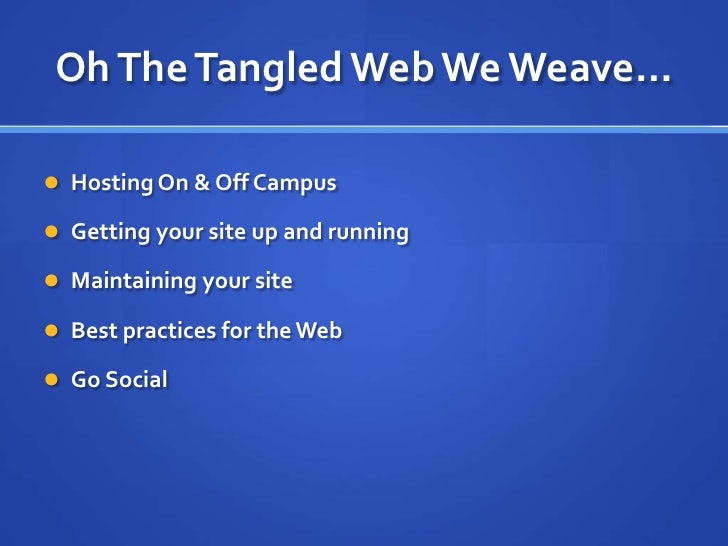 Oh The Tangled Web We Weave…

- Hosting On & Off Campus
- Getting your site up and running
- Maintaining your site
- Best practices for the Web
- Go Social